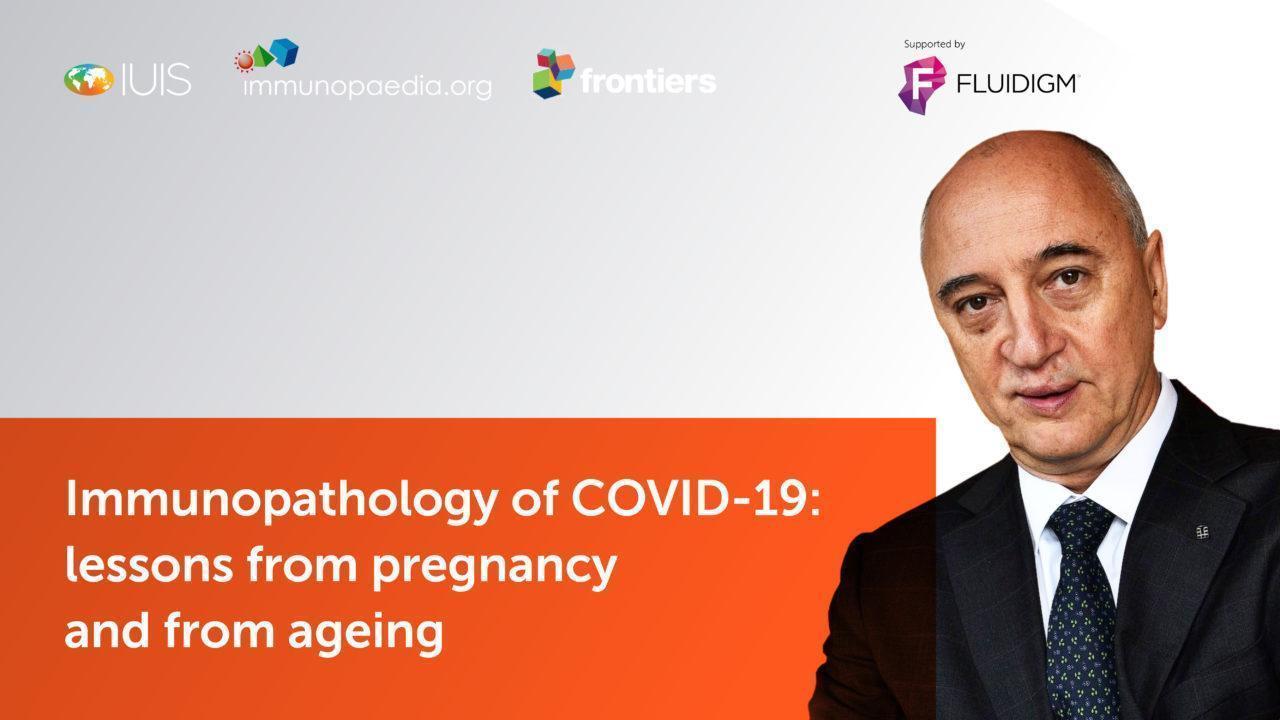 IUIS

immunopaedia.org

frontiers

Supported by

FLUIDIGM

Immunopathology of COVID-19: lessons from pregnancy and from ageing